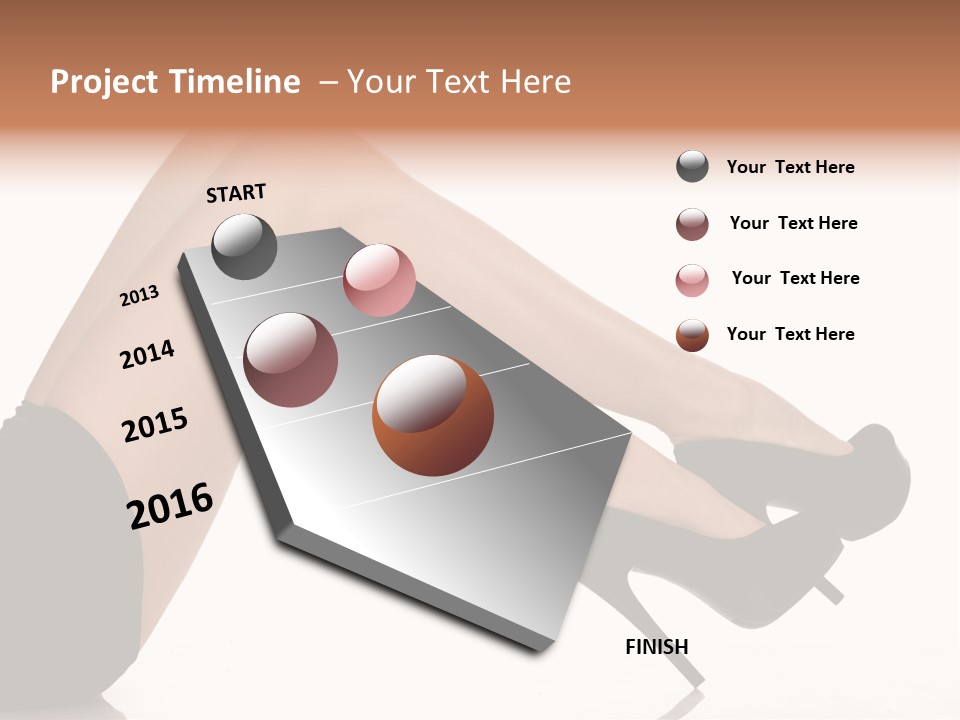 Project Timeline – Your Text Here

START

2013

2014

2015

2016

FINISH

Your Text Here

Your Text Here

Your Text Here

Your Text Here